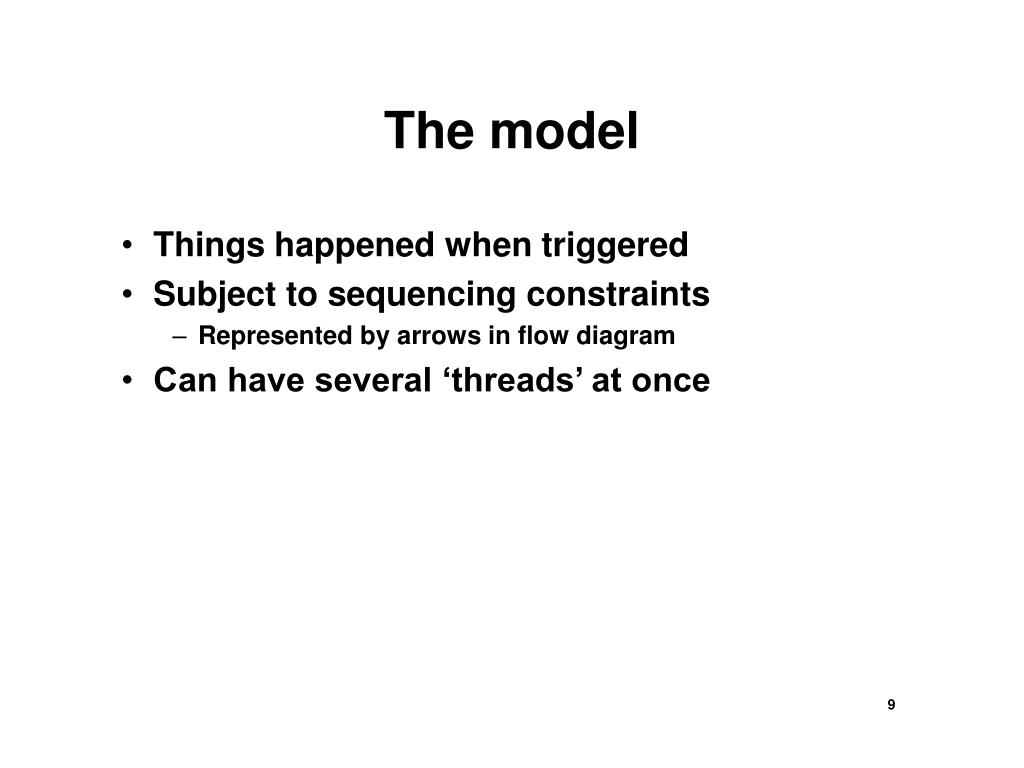 The model

• Things happened when triggered
• Subject to sequencing constraints
– Represented by arrows in flow diagram
• Can have several ‘threads’ at once

9